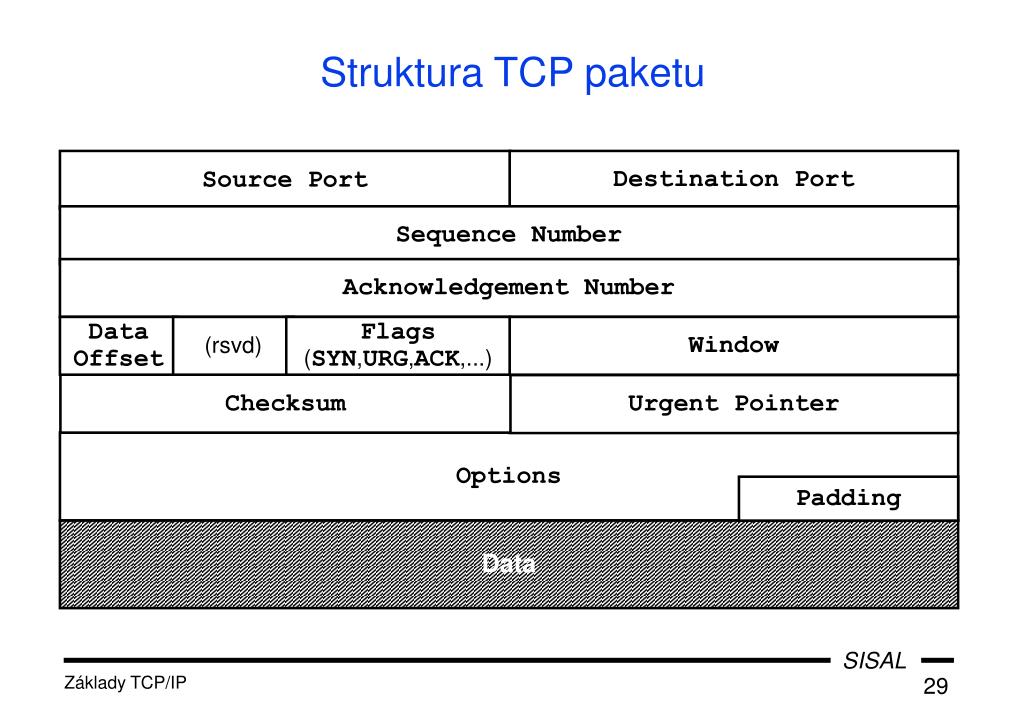 Struktura TCP paketu

Source Port
Destination Port
Sequence Number
Acknowledgement Number
Data Offset
(rsvd)
Flags (SYN,URG,ACK,...)
Window
Checksum
Urgent Pointer
Options
Padding
Data

SISAL
Základy TCP/IP
29